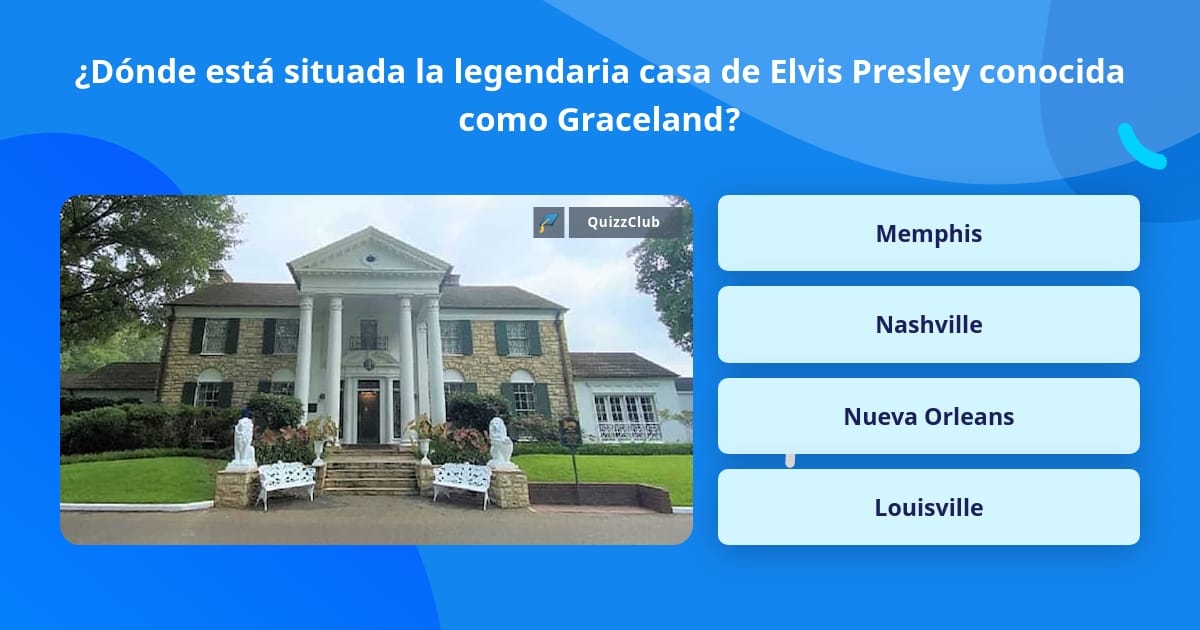 ¿Dónde está situada la legendaria casa de Elvis Presley conocida como Graceland?

QuizzClub

Memphis

Nashville

Nueva Orleans

Louisville